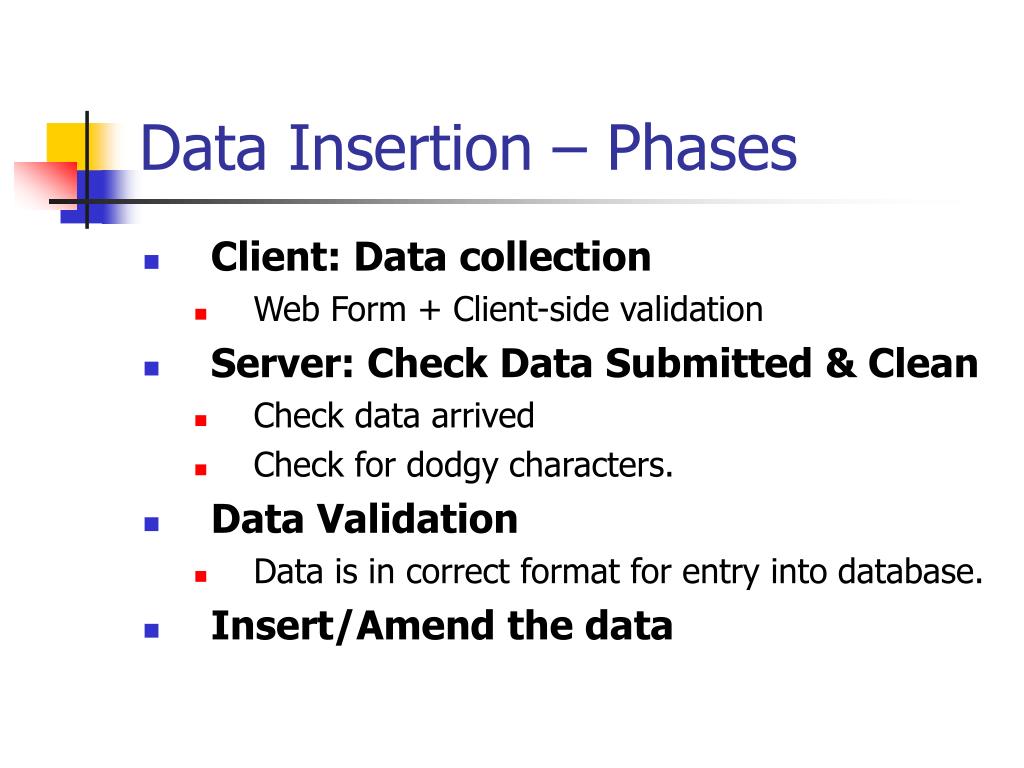 Data Insertion – Phases

- Client: Data collection
  - Web Form + Client-side validation
- Server: Check Data Submitted & Clean
  - Check data arrived
  - Check for dodgy characters.
- Data Validation
  - Data is in correct format for entry into database.
- Insert/Amend the data